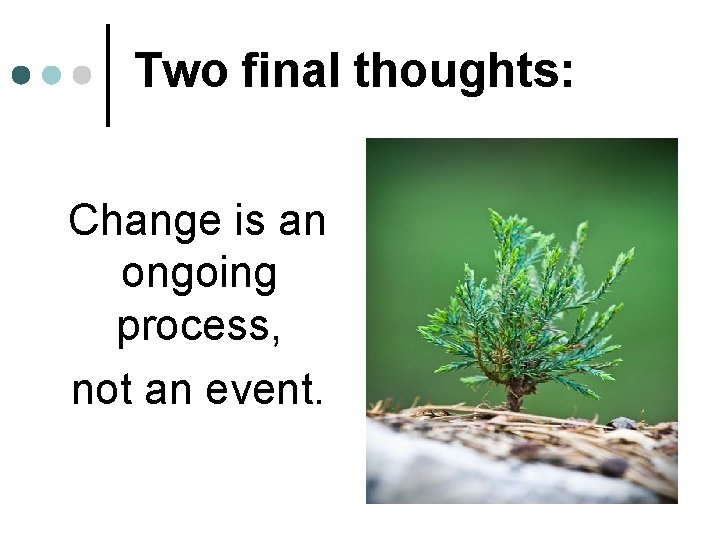 Two final thoughts:

Change is an ongoing process,

not an event.